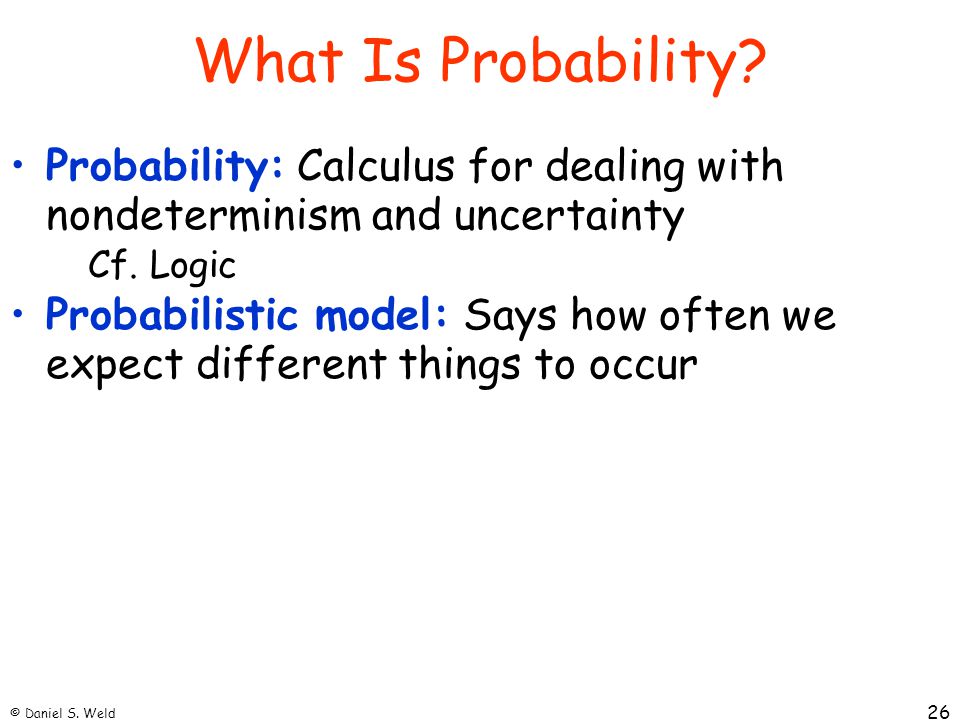 What Is Probability?

• Probability: Calculus for dealing with nondeterminism and uncertainty

Cf. Logic

• Probabilistic model: Says how often we expect different things to occur

© Daniel S. Weld

26